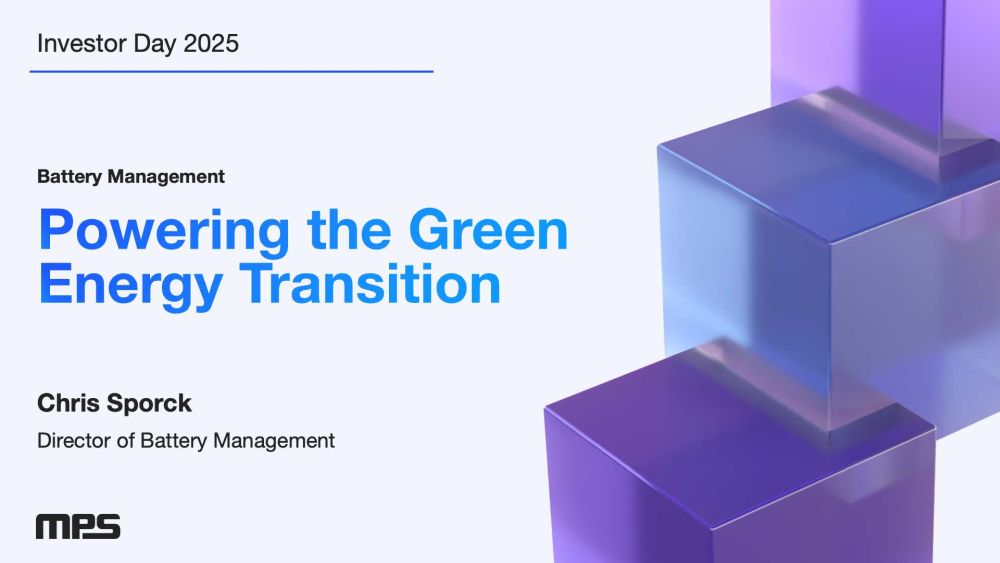 Investor Day 2025

Battery Management

Powering the Green Energy Transition

Chris Sporck

Director of Battery Management

MPS